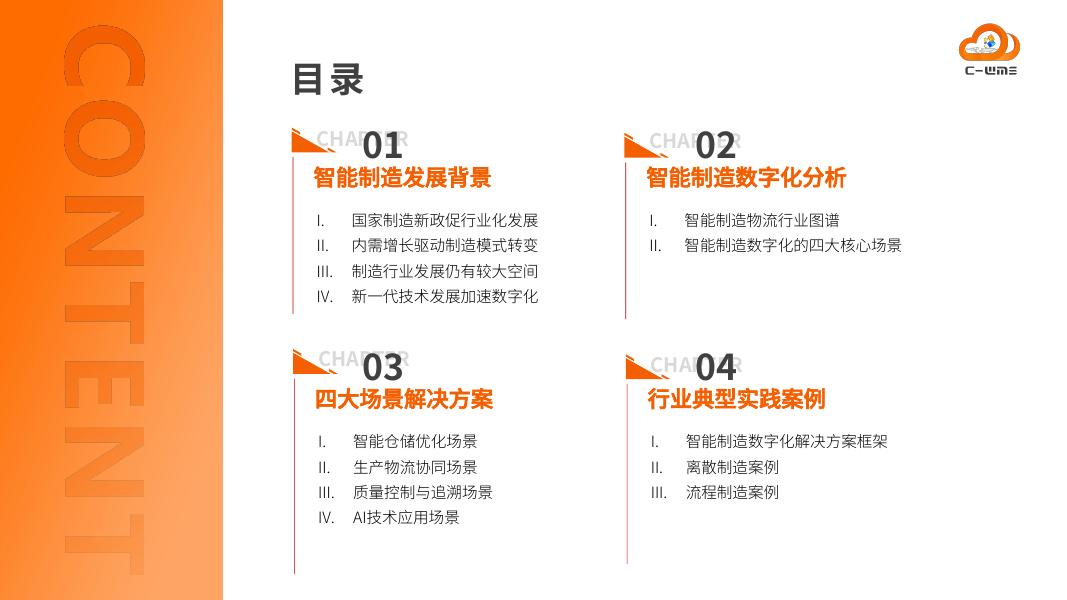 CONTENT

C-WMS

目录

CHAPTER 01
智能制造发展背景

I. 国家制造新政促行业化发展
II. 内需增长驱动制造模式转变
III. 制造行业发展仍有较大空间
IV. 新一代技术发展加速数字化

CHAPTER 02
智能制造数字化分析

I. 智能制造物流行业图谱
II. 智能制造数字化的四大核心场景

CHAPTER 03
四大场景解决方案

I. 智能仓储优化场景
II. 生产物流协同场景
III. 质量控制与追溯场景
IV. AI技术应用场景

CHAPTER 04
行业典型实践案例

I. 智能制造数字化解决方案框架
II. 离散制造案例
III. 流程制造案例